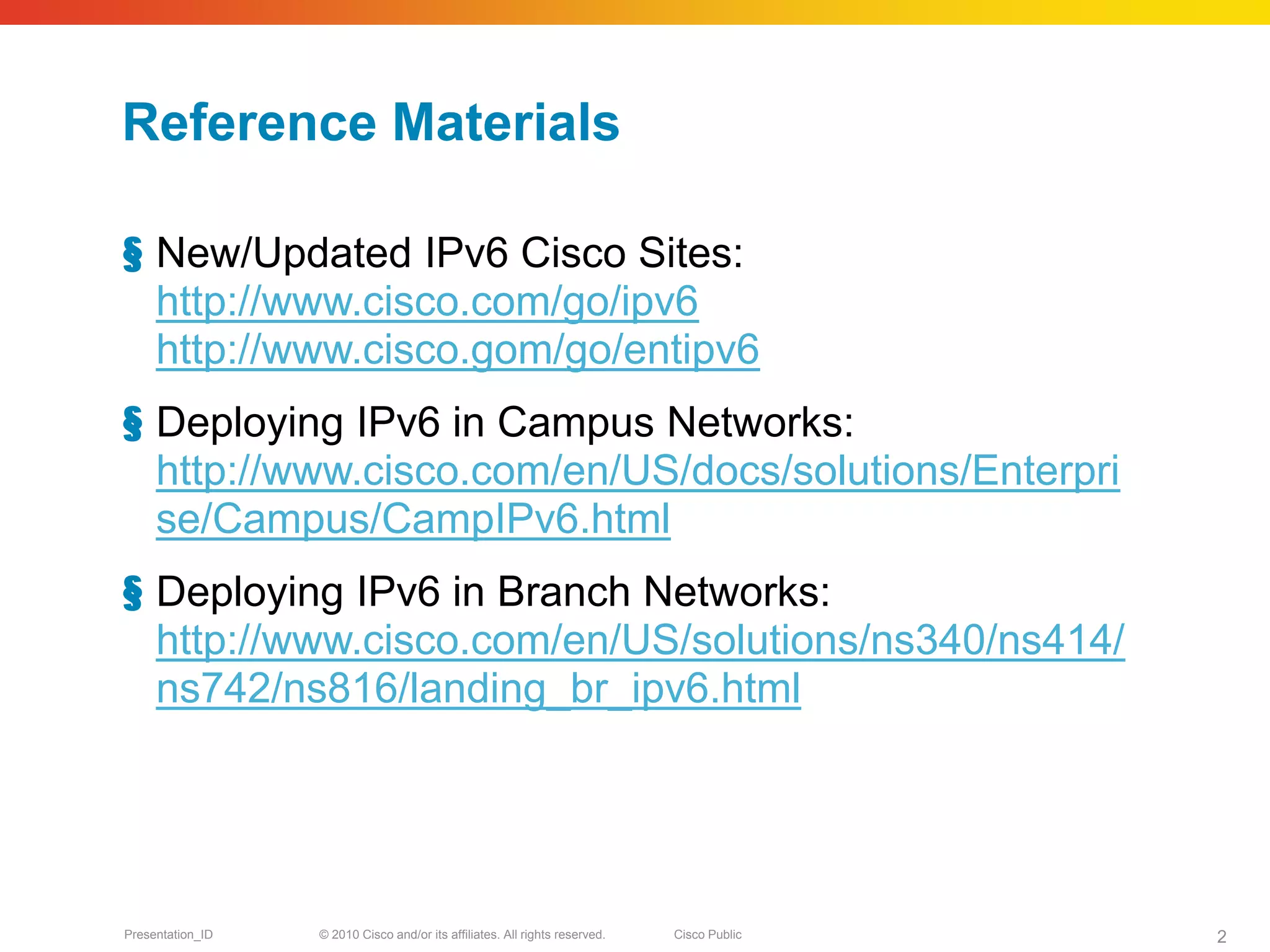 Reference Materials

§ New/Updated IPv6 Cisco Sites:
http://www.cisco.com/go/ipv6
http://www.cisco.gom/go/entipv6

§ Deploying IPv6 in Campus Networks:
http://www.cisco.com/en/US/docs/solutions/Enterprise/Campus/CampIPv6.html

§ Deploying IPv6 in Branch Networks:
http://www.cisco.com/en/US/solutions/ns340/ns414/ns742/ns816/landing_br_ipv6.html

Presentation_ID © 2010 Cisco and/or its affiliates. All rights reserved. Cisco Public 2